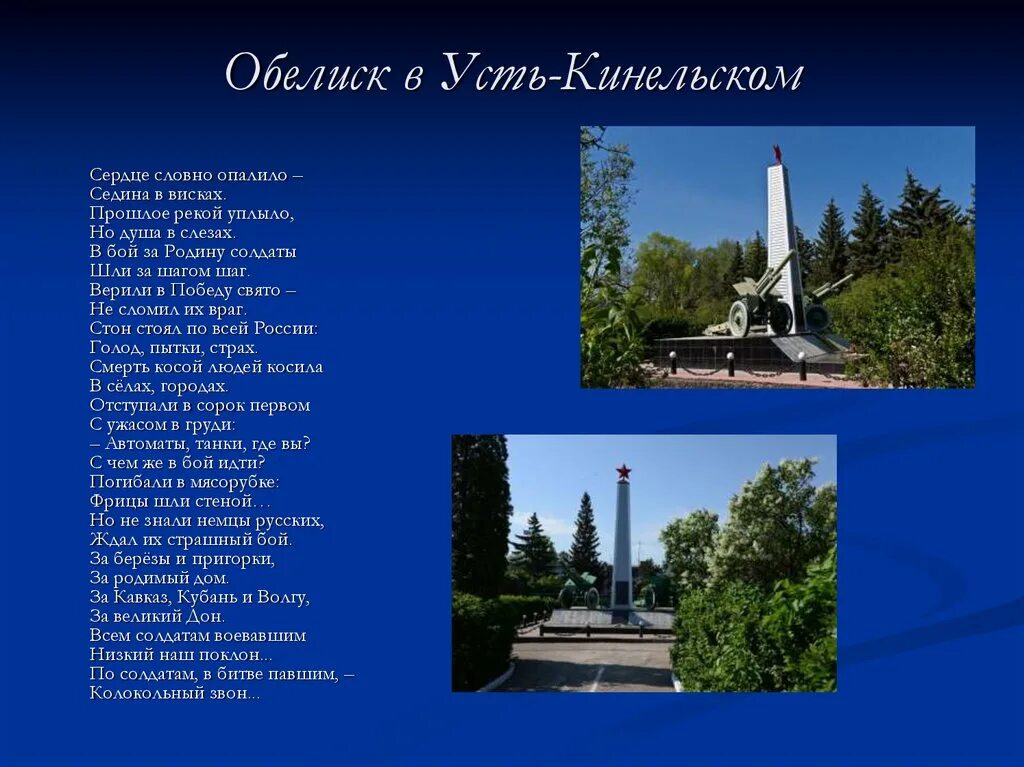 Обелиск в Усть-Кинельском

Сердце словно опалило –
Седина в висках.
Прошлое рекой уплыло,
Но душа в слезах.
В бой за Родину солдаты
Шли за шагом шаг.
Верили в Победу свято –
Не сломил их враг.
Стон стоял по всей России:
Голод, пытки, страх.
Смерть косой людей косила
В сёлах, городах.
Отступали в сорок первом
С ужасом в груди:
– Автоматы, танки, где вы?
С чем же в бой идти?
Погибали в мясорубке:
Фрицы шли стеной…
Но не знали немцы русских,
Ждал их страшный бой.
За берёзы и пригорки,
За родимый дом.
За Кавказ, Кубань и Волгу,
За великий Дон.
Всем солдатам воевавшим
Низкий наш поклон...
По солдатам, в битве павшим, –
Колокольный звон...